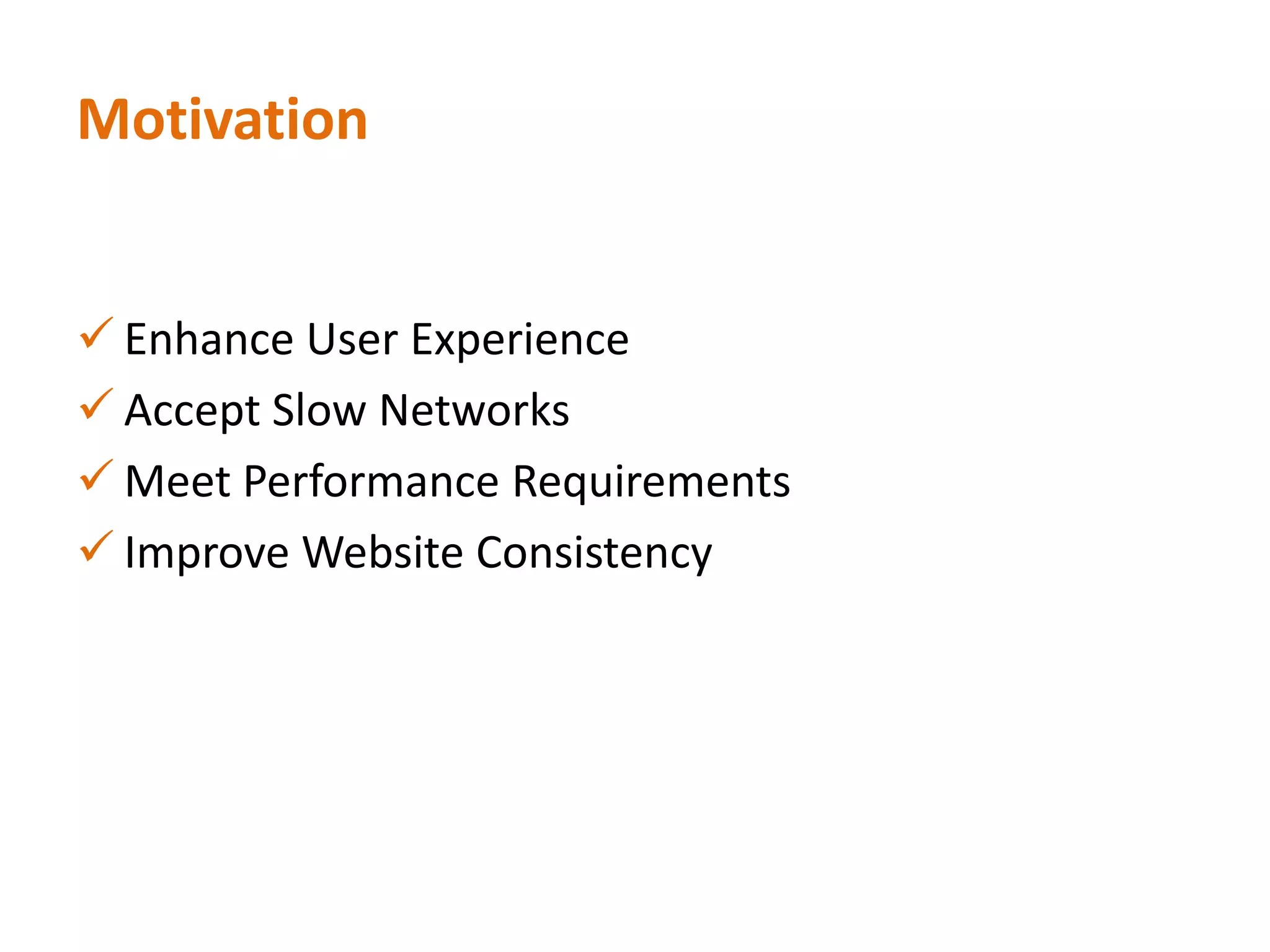 Motivation

✓ Enhance User Experience
✓ Accept Slow Networks
✓ Meet Performance Requirements
✓ Improve Website Consistency